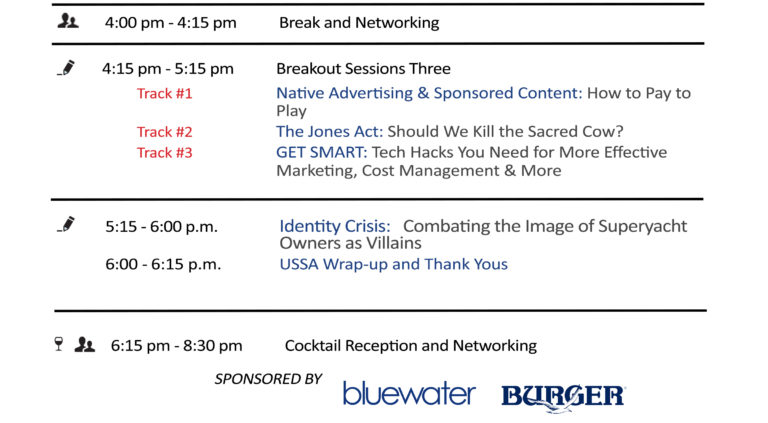 4:00 pm - 4:15 pm Break and Networking

4:15 pm - 5:15 pm Breakout Sessions Three

Track #1 Native Advertising & Sponsored Content: How to Pay to Play

Track #2 The Jones Act: Should We Kill the Sacred Cow?

Track #3 GET SMART: Tech Hacks You Need for More Effective Marketing, Cost Management & More

5:15 - 6:00 p.m. Identity Crisis: Combating the Image of Superyacht Owners as Villains

6:00 - 6:15 p.m. USSA Wrap-up and Thank Yous

6:15 pm - 8:30 pm Cocktail Reception and Networking

SPONSORED BY bluewater BURGER